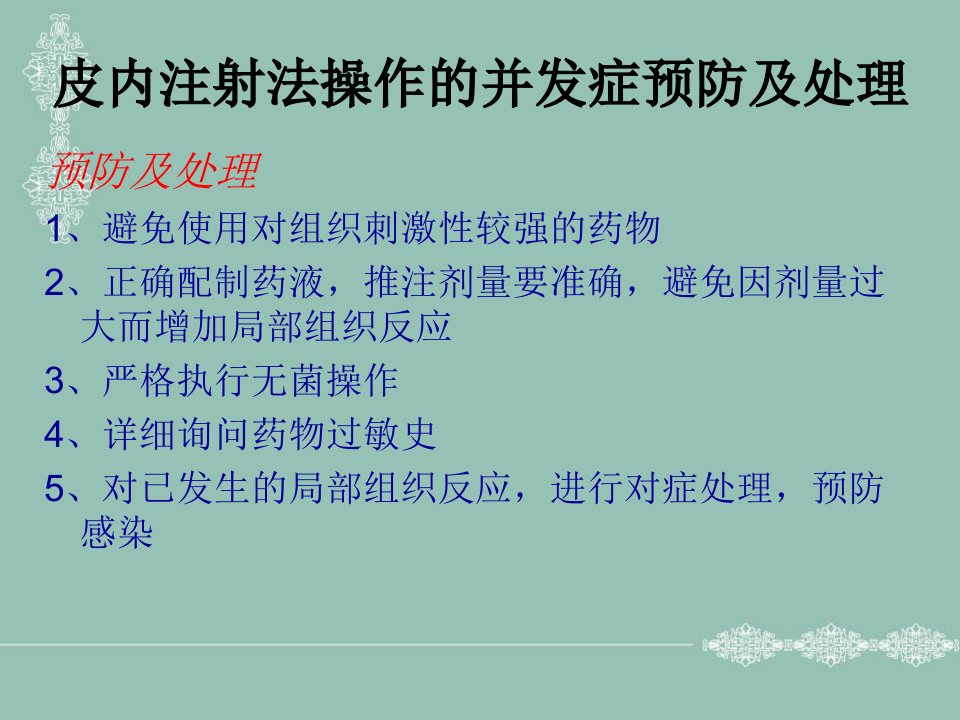 皮内注射法操作的并发症预防及处理

预防及处理

1、避免使用对组织刺激性较强的药物

2、正确配制药液，推注剂量要准确，避免因剂量过大而增加局部组织反应

3、严格执行无菌操作

4、详细询问药物过敏史

5、对已发生的局部组织反应，进行对症处理，预防感染